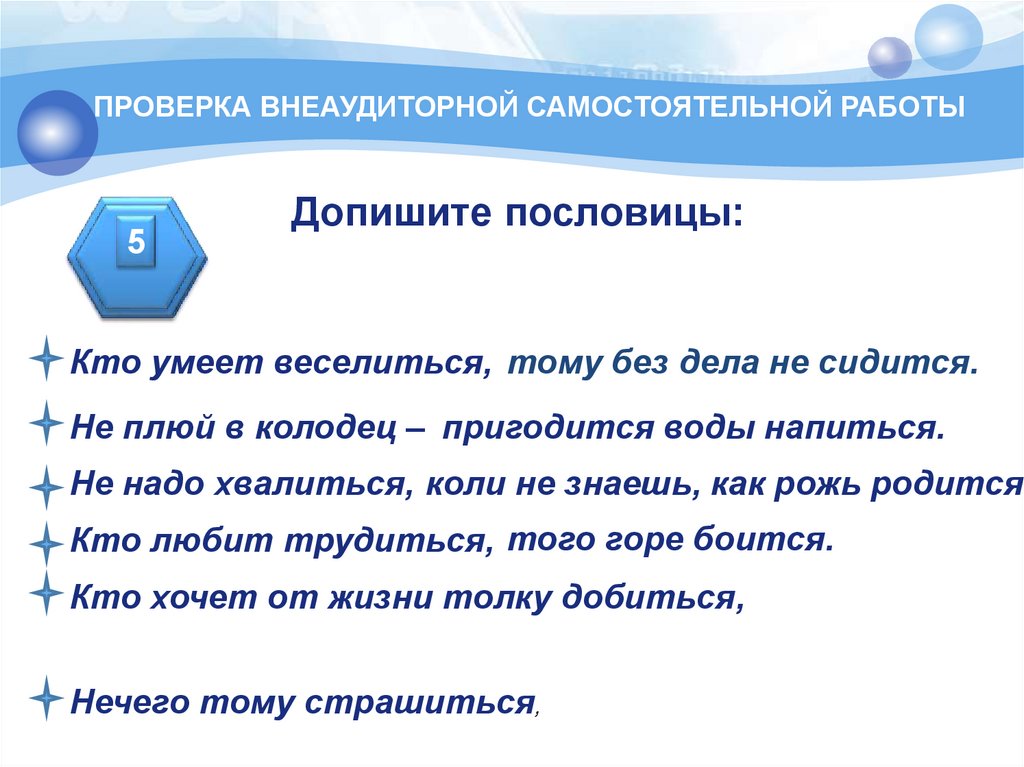 ПРОВЕРКА ВНЕАУДИТОРНОЙ САМОСТОЯТЕЛЬНОЙ РАБОТЫ

5

Допишите пословицы:

Кто умеет веселиться, тому без дела не сидится.

Не плюй в колодец – пригодится воды напиться.

Не надо хвалиться, коли не знаешь, как рожь родится

Кто любит трудиться, того горе боится.

Кто хочет от жизни толку добиться,

Нечего тому страшиться,